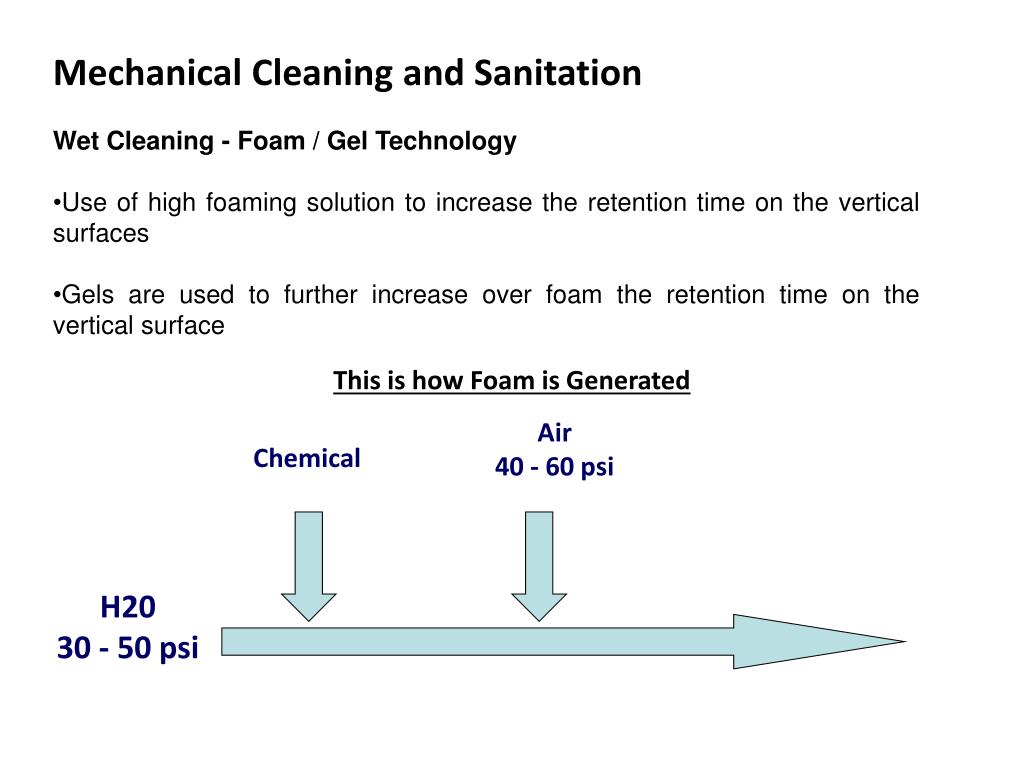 Mechanical Cleaning and Sanitation

Wet Cleaning - Foam / Gel Technology

•Use of high foaming solution to increase the retention time on the vertical surfaces

•Gels are used to further increase over foam the retention time on the vertical surface

This is how Foam is Generated

Chemical

Air
40 - 60 psi

H20
30 - 50 psi